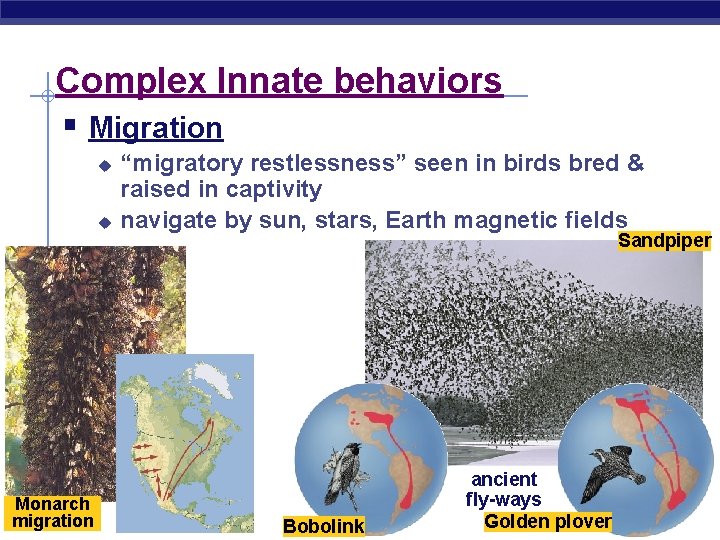 Complex Innate behaviors

Migration

“migratory restlessness” seen in birds bred & raised in captivity

navigate by sun, stars, Earth magnetic fields

Sandpiper

Monarch migration

Bobolink

ancient fly-ways

Golden plover